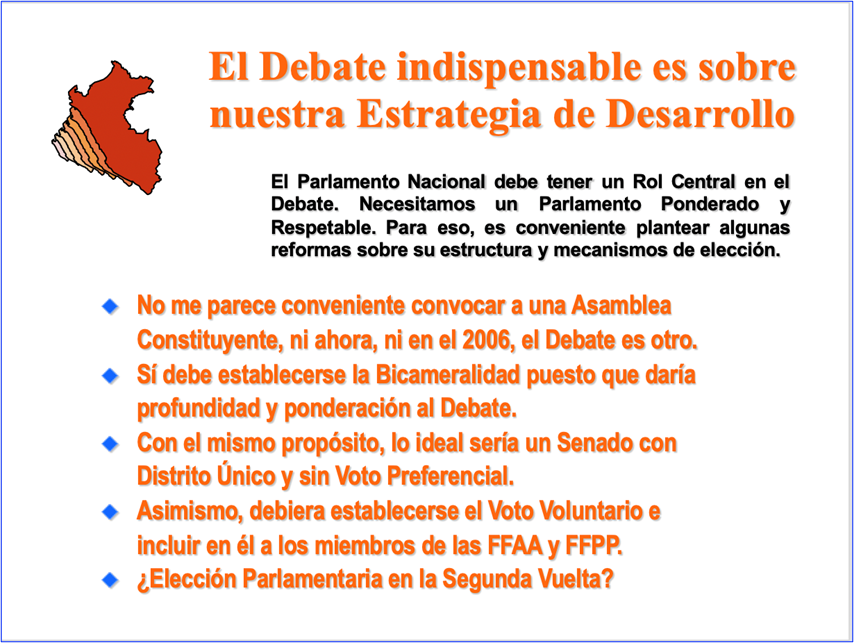 El Debate indispensable es sobre nuestra Estrategia de Desarrollo

El Parlamento Nacional debe tener un Rol Central en el Debate. Necesitamos un Parlamento Ponderado y Respetable. Para eso, es conveniente plantear algunas reformas sobre su estructura y mecanismos de elección.

No me parece conveniente convocar a una Asamblea Constituyente, ni ahora, ni en el 2006, el Debate es otro.

Sí debe establecerse la Bicameralidad puesto que daría profundidad y ponderación al Debate.

Con el mismo propósito, lo ideal sería un Senado con Distrito Único y sin Voto Preferencial.

Asimismo, debiera establecerse el Voto Voluntario e incluir en él a los miembros de las FFAA y FFPP.

¿Elección Parlamentaria en la Segunda Vuelta?